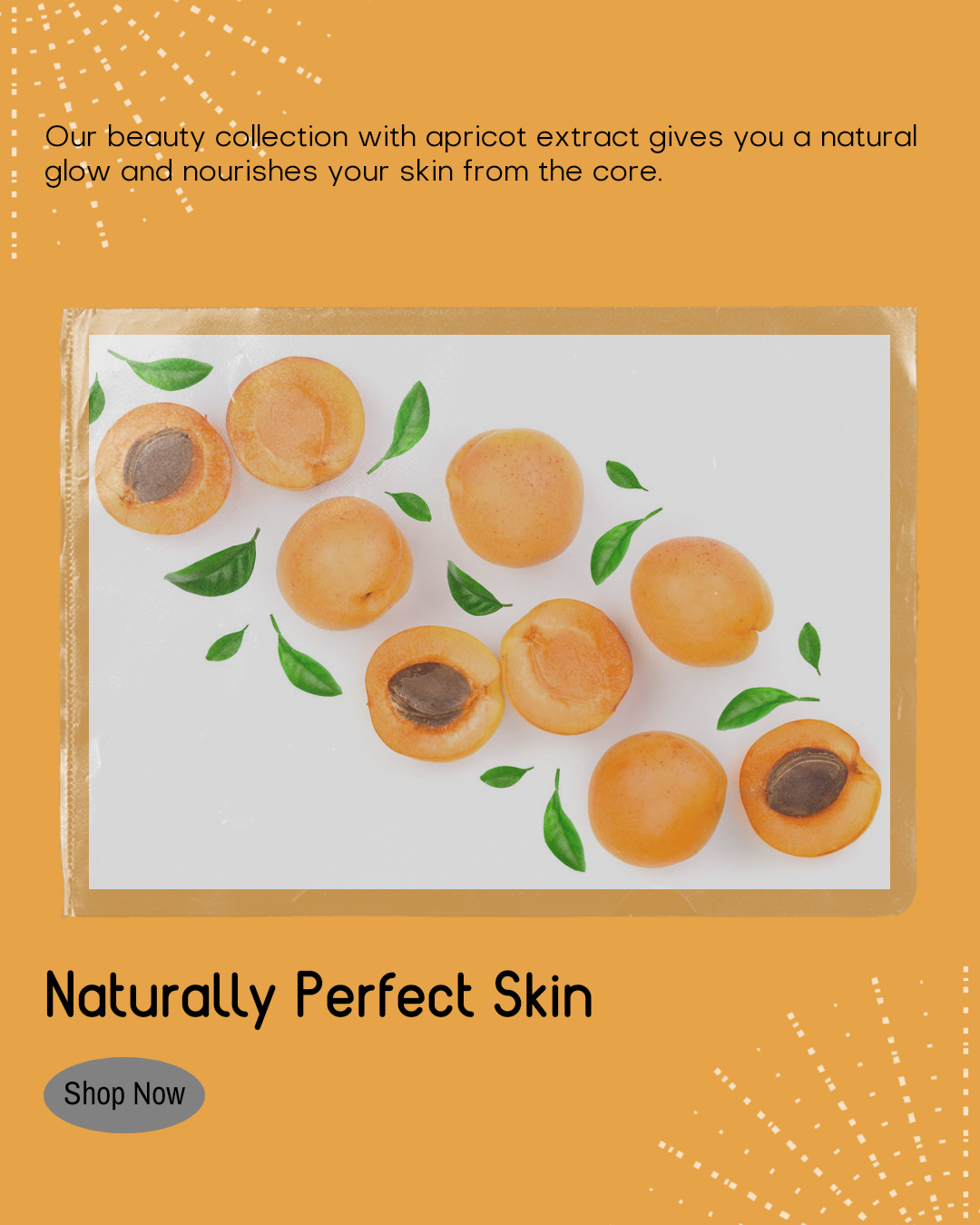 Our beauty collection with apricot extract gives you a natural glow and nourishes your skin from the core.

Naturally Perfect Skin

Shop Now